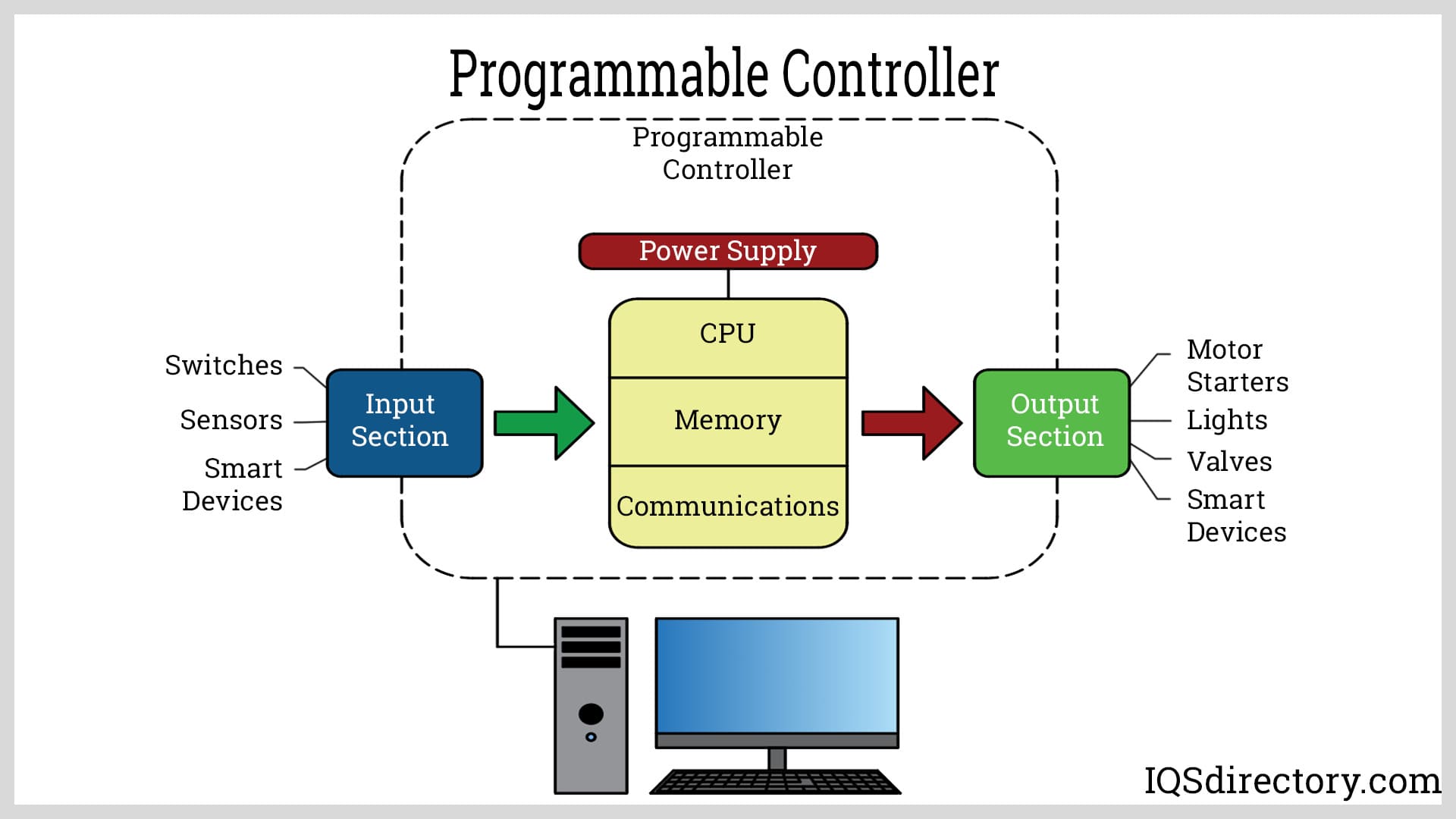 Programmable Controller

Programmable Controller

Power Supply

Switches

Sensors

Smart Devices

Input Section

CPU

Memory

Communications

Output Section

Motor Starters

Lights

Valves

Smart Devices

IQSdirectory.com